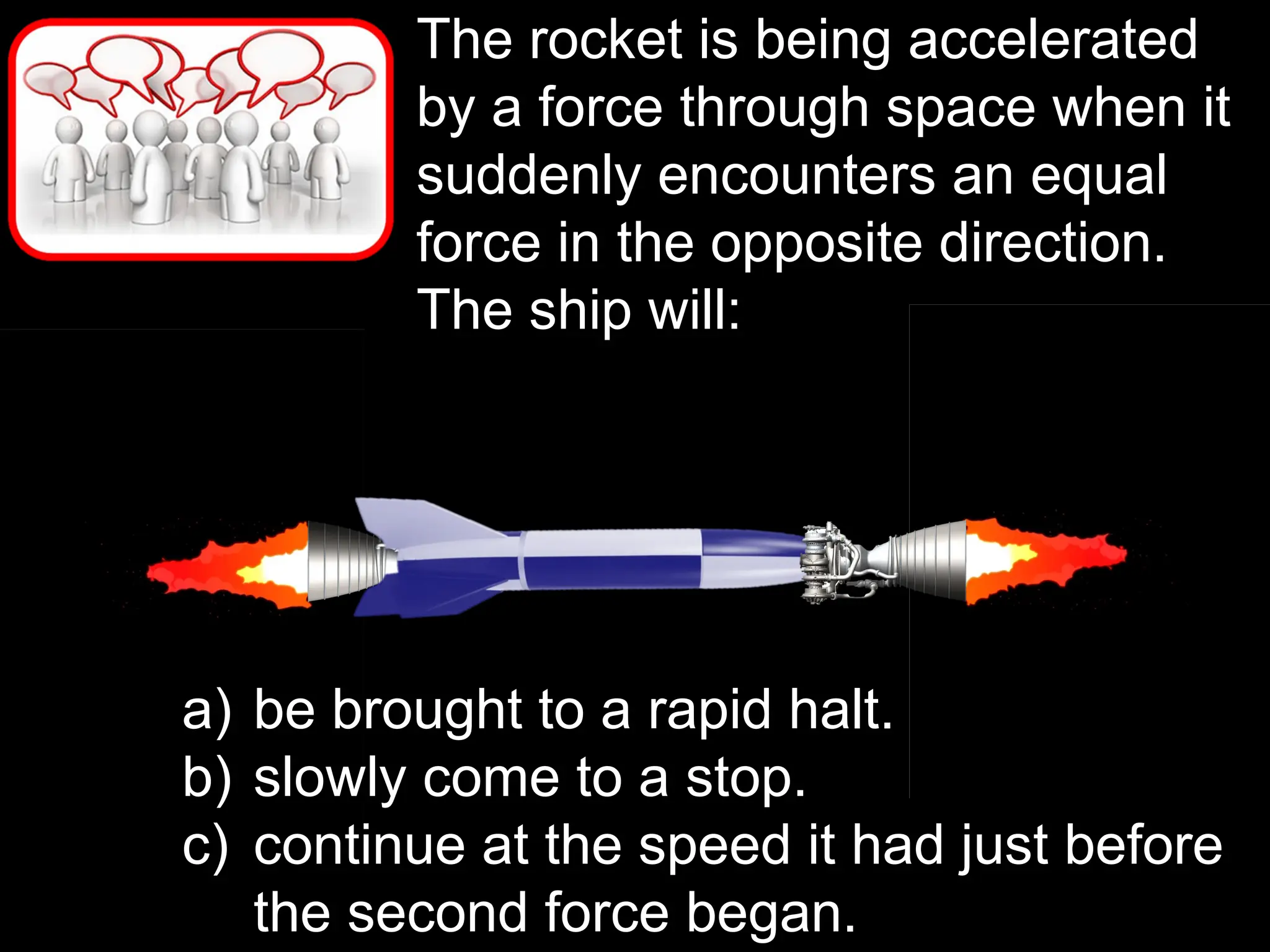 The rocket is being accelerated by a force through space when it suddenly encounters an equal force in the opposite direction. The ship will:

a) be brought to a rapid halt.
b) slowly come to a stop.
c) continue at the speed it had just before the second force began.